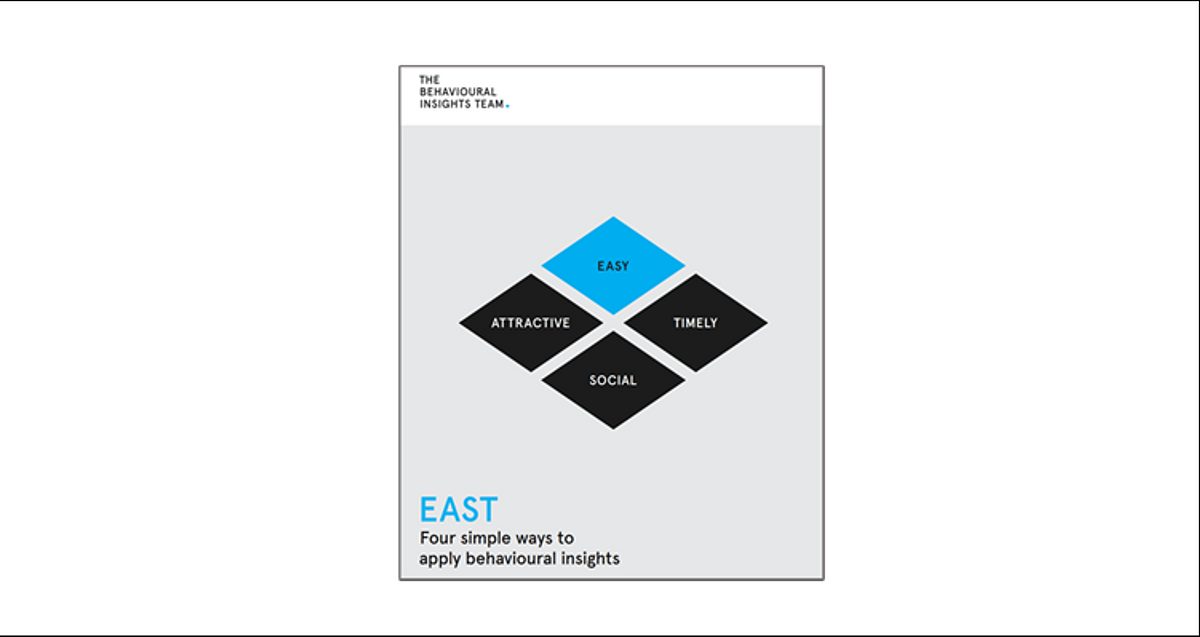 THE BEHAVIOURAL INSIGHTS TEAM.

EASY

ATTRACTIVE

TIMELY

SOCIAL

EAST
Four simple ways to apply behavioural insights